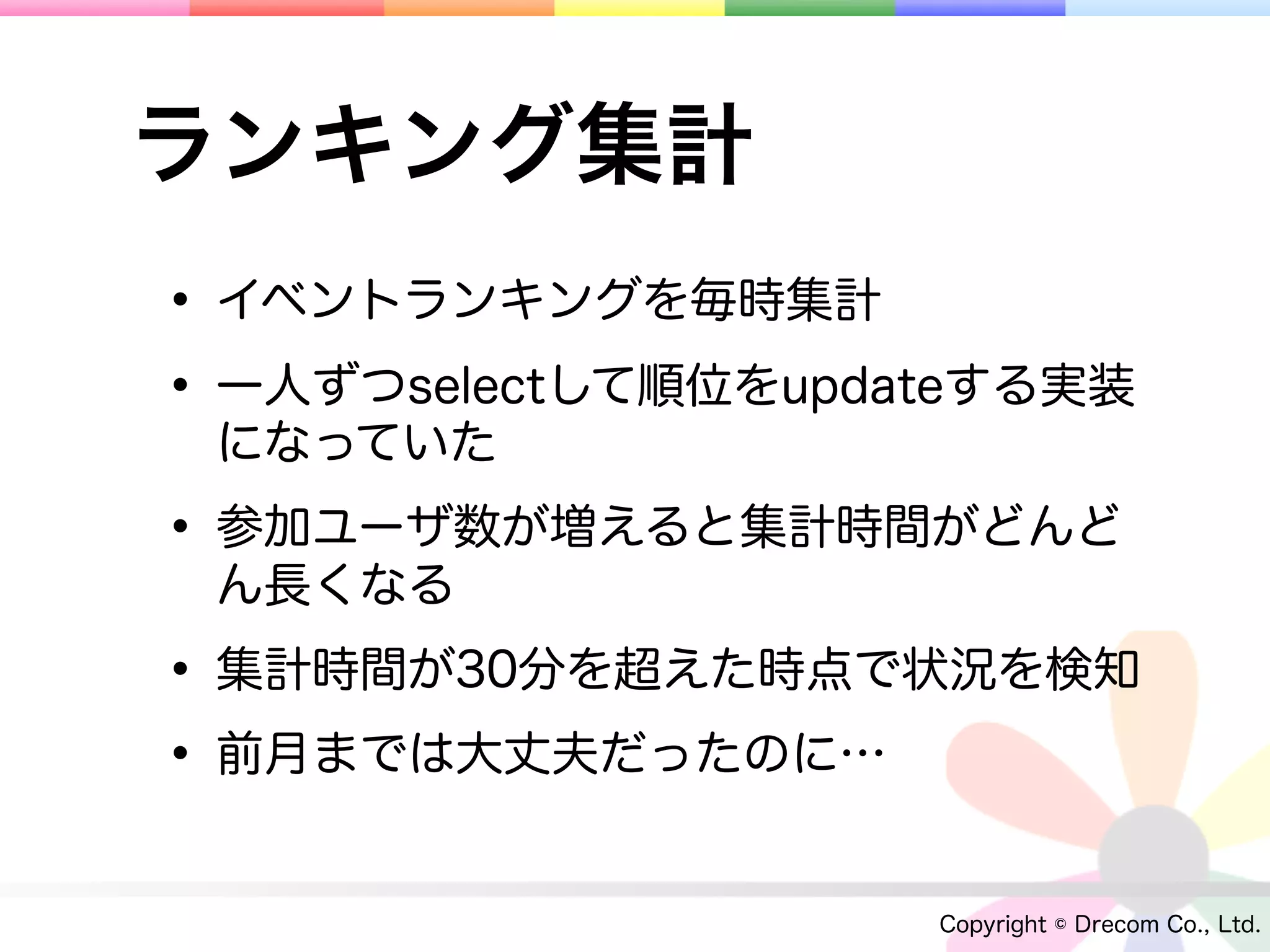 ランキング集計

• イベントランキングを毎時集計

• 一人ずつselectして順位をupdateする実装になっていた

• 参加ユーザ数が増えると集計時間がどんどん長くなる

• 集計時間が30分を超えた時点で状況を検知

• 前月までは大丈夫だったのに…

Copyright © Drecom Co., Ltd.